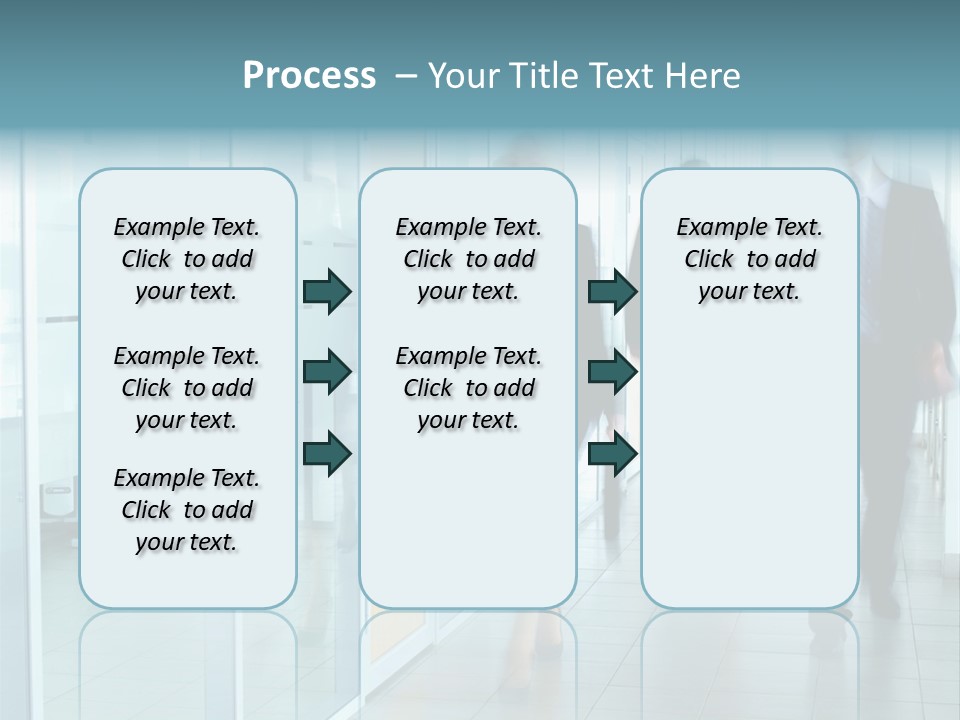 Process – Your Title Text Here

Example Text. Click to add your text.

Example Text. Click to add your text.

Example Text. Click to add your text.

Example Text. Click to add your text.

Example Text. Click to add your text.

Example Text. Click to add your text.